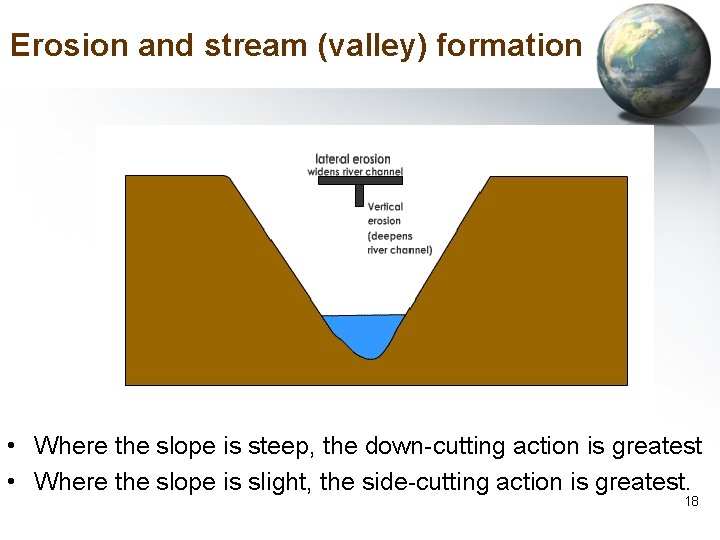 Erosion and stream (valley) formation

lateral erosion
widens river channel

Vertical erosion (deepens river channel)

• Where the slope is steep, the down-cutting action is greatest
• Where the slope is slight, the side-cutting action is greatest.

18